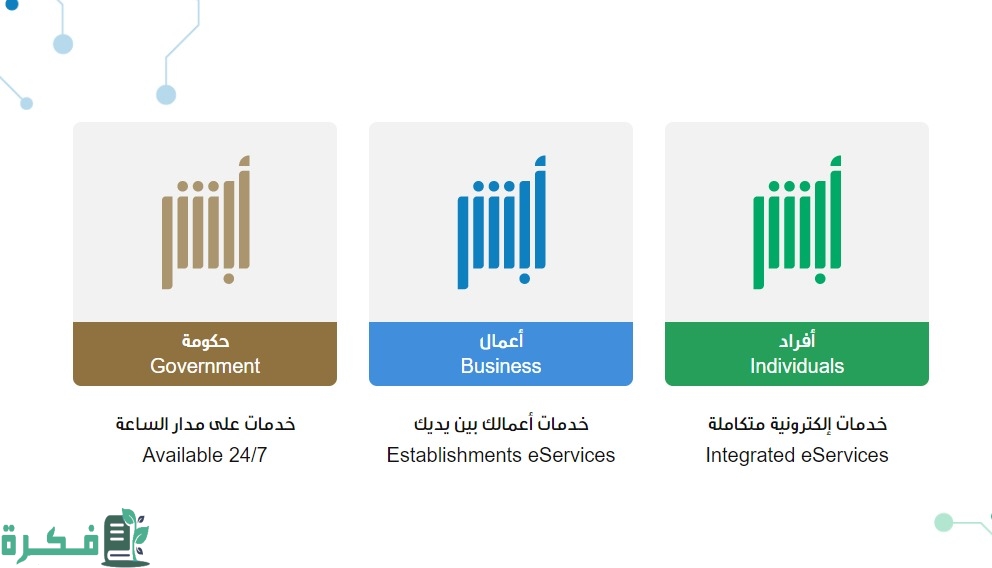 أبشر

أفراد
Individuals

خدمات إلكترونية متكاملة
Integrated eServices

أبشر

أعمال
Business

خدمات أعمالك بين يديك
Establishments eServices

أبشر

حكومة
Government

خدمات على مدار الساعة
Available 24/7

فكرة